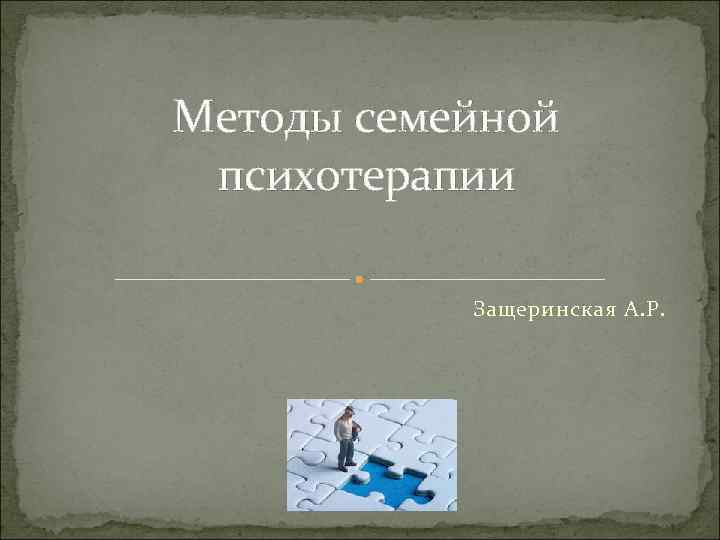 Методы семейной психотерапии

Защеринская А.Р.